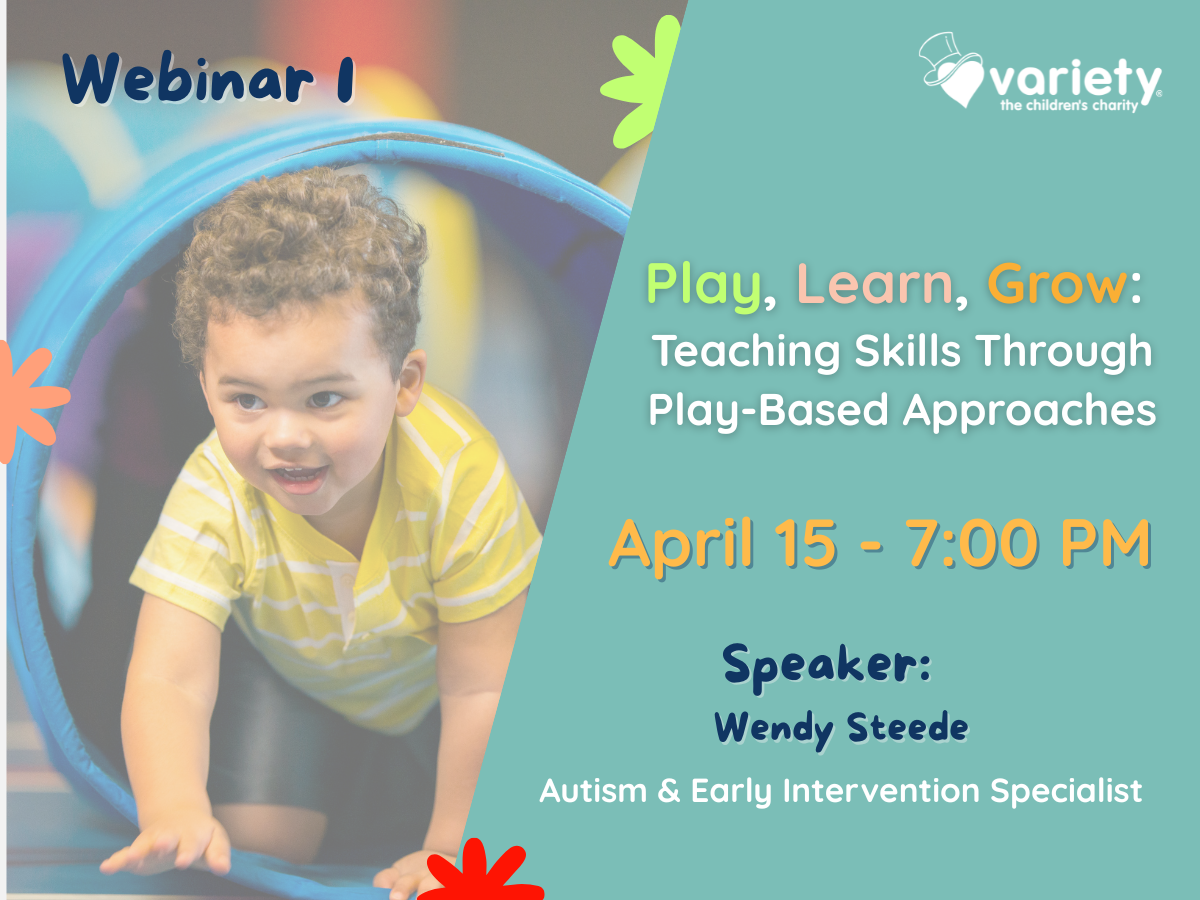 Webinar 1

variety
the children's charity

Play, Learn, Grow: Teaching Skills Through Play-Based Approaches

April 15 - 7:00 PM

Speaker:
Wendy Steede
Autism & Early Intervention Specialist